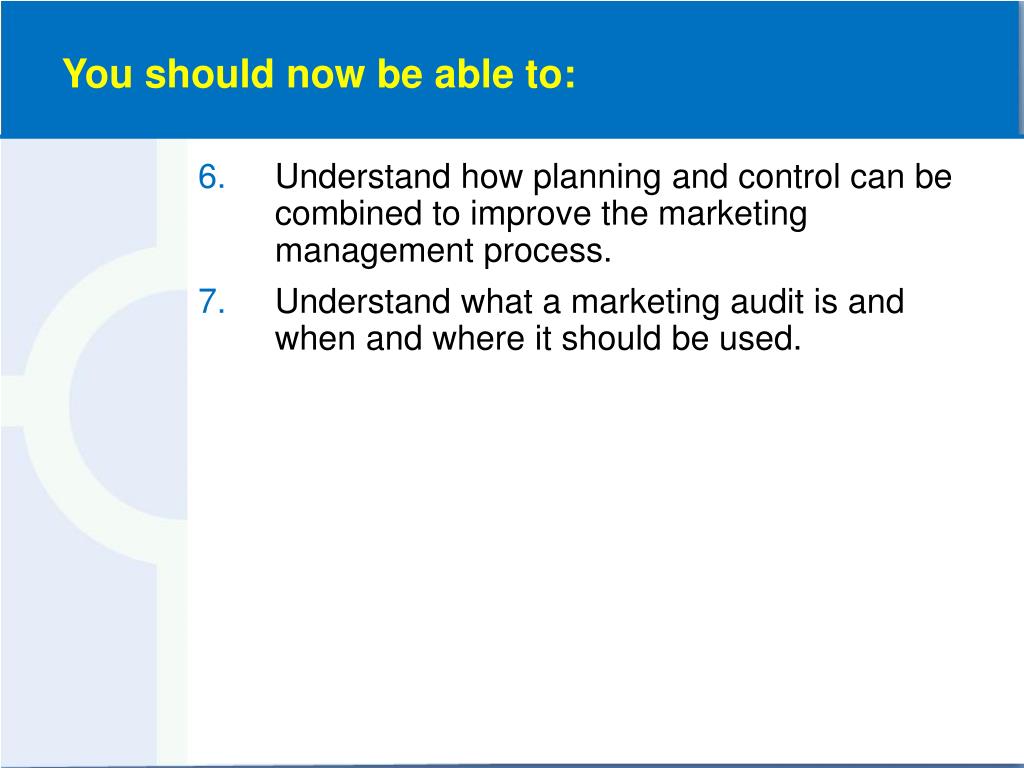 You should now be able to:

6. Understand how planning and control can be combined to improve the marketing management process.

7. Understand what a marketing audit is and when and where it should be used.